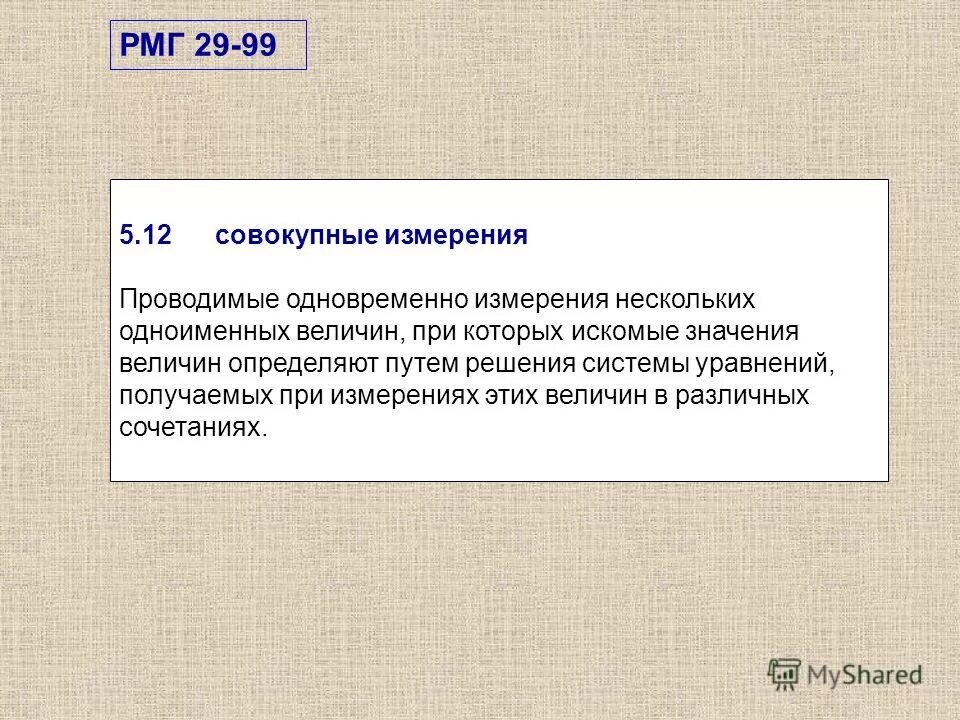 РМГ 29-99

5.12 совокупные измерения

Проводимые одновременно измерения нескольких одноименных величин, при которых искомые значения величин определяют путем решения системы уравнений, получаемых при измерениях этих величин в различных сочетаниях.

MyShared